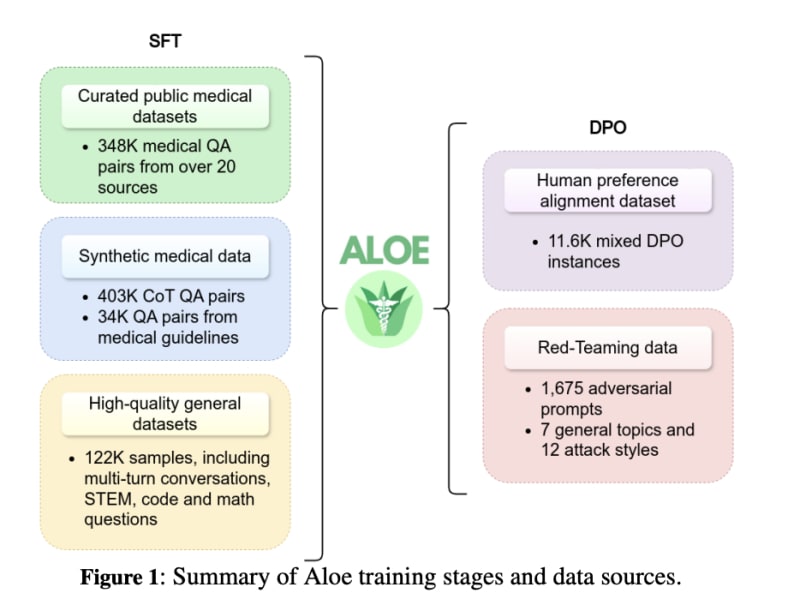 SFT

Curated public medical datasets

• 348K medical QA pairs from over 20 sources

Synthetic medical data

• 403K CoT QA pairs
• 34K QA pairs from medical guidelines

High-quality general datasets

• 122K samples, including multi-turn conversations, STEM, code and math questions

ALOE

DPO

Human preference alignment dataset

• 11.6K mixed DPO instances

Red-Teaming data

• 1,675 adversarial prompts
• 7 general topics and 12 attack styles

**Figure 1**: Summary of Aloe training stages and data sources.